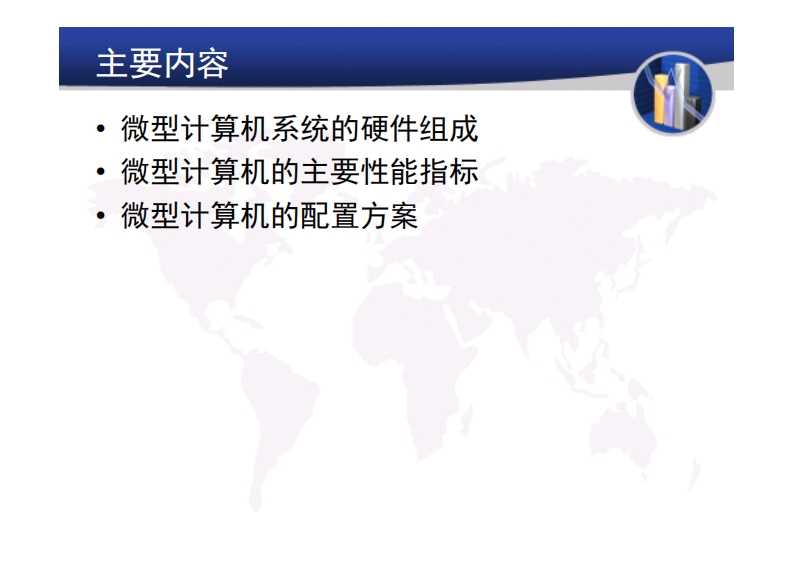 主要内容

• 微型计算机系统的硬件组成
• 微型计算机的主要性能指标
• 微型计算机的配置方案